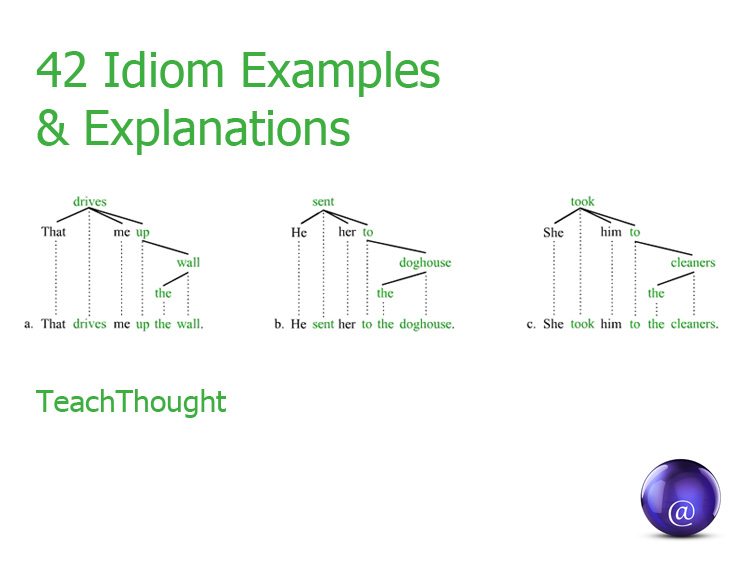 42 Idiom Examples & Explanations

drives
That me up
wall
the
a. That drives me up the wall.

sent
He her to
doghouse
the
b. He sent her to the doghouse.

took
She him to
cleaners
the
c. She took him to the cleaners.

TeachThought

@